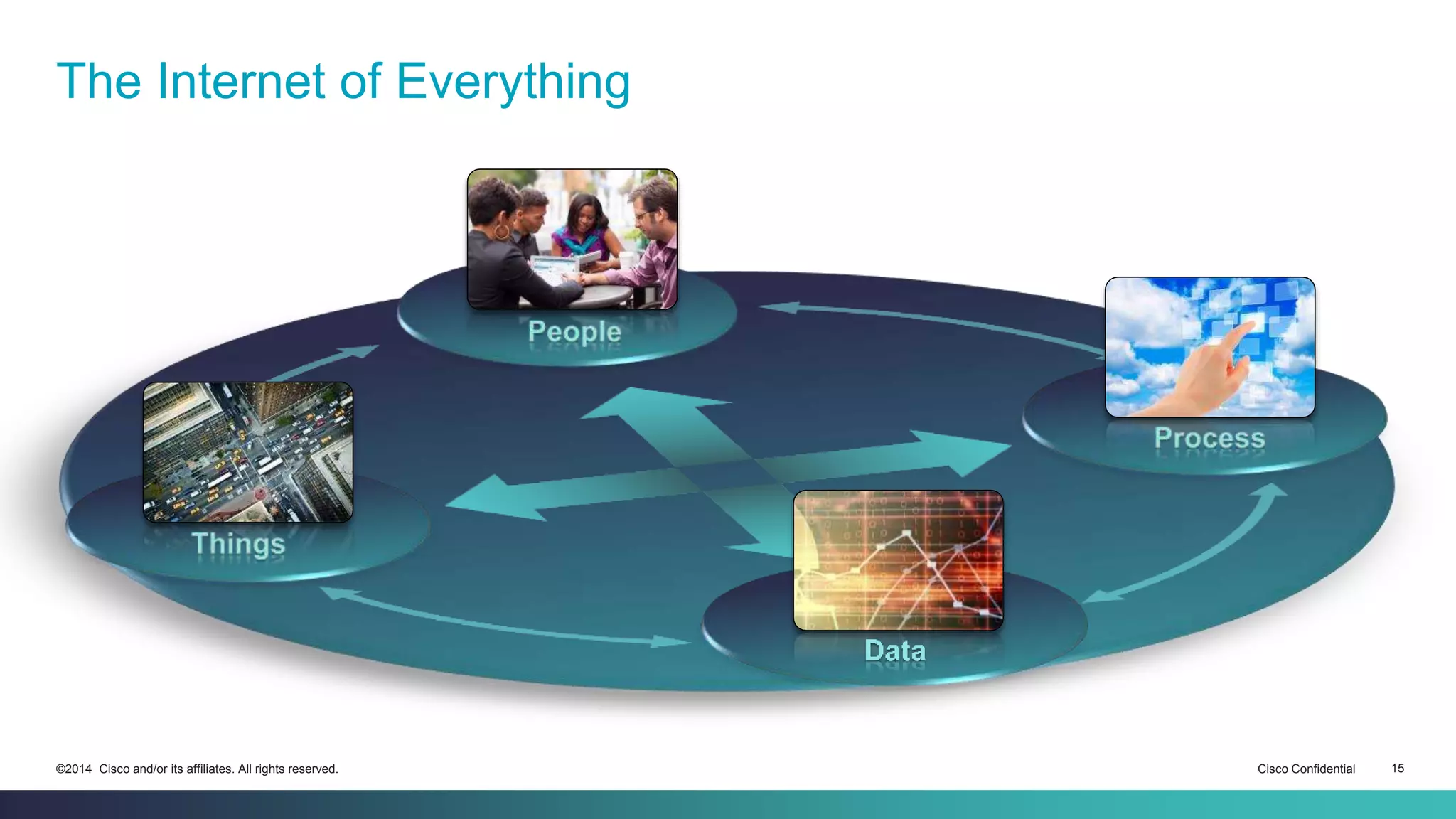 The Internet of Everything

People

Process

Things

Data

©2014 Cisco and/or its affiliates. All rights reserved.

Cisco Confidential 15